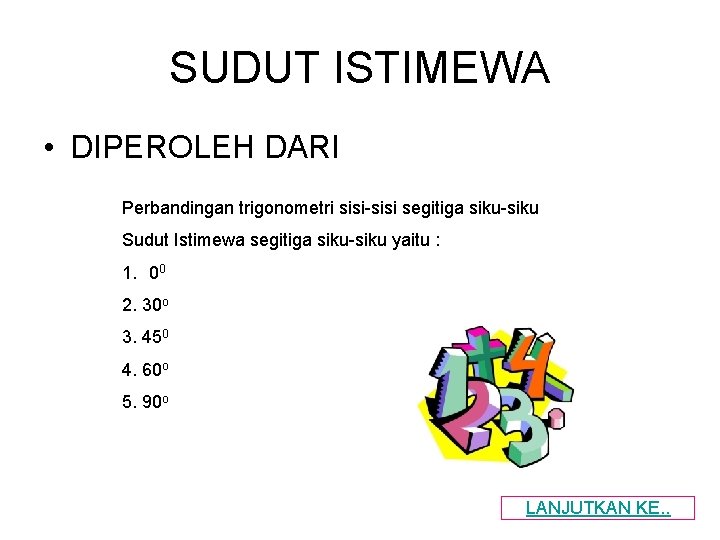 SUDUT ISTIMEWA

• DIPEROLEH DARI

Perbandingan trigonometri sisi-sisi segitiga siku-siku

Sudut Istimewa segitiga siku-siku yaitu :

1. $0^0$

2. $30^o$

3. $45^0$

4. $60^o$

5. $90^o$

LANJUTKAN KE..